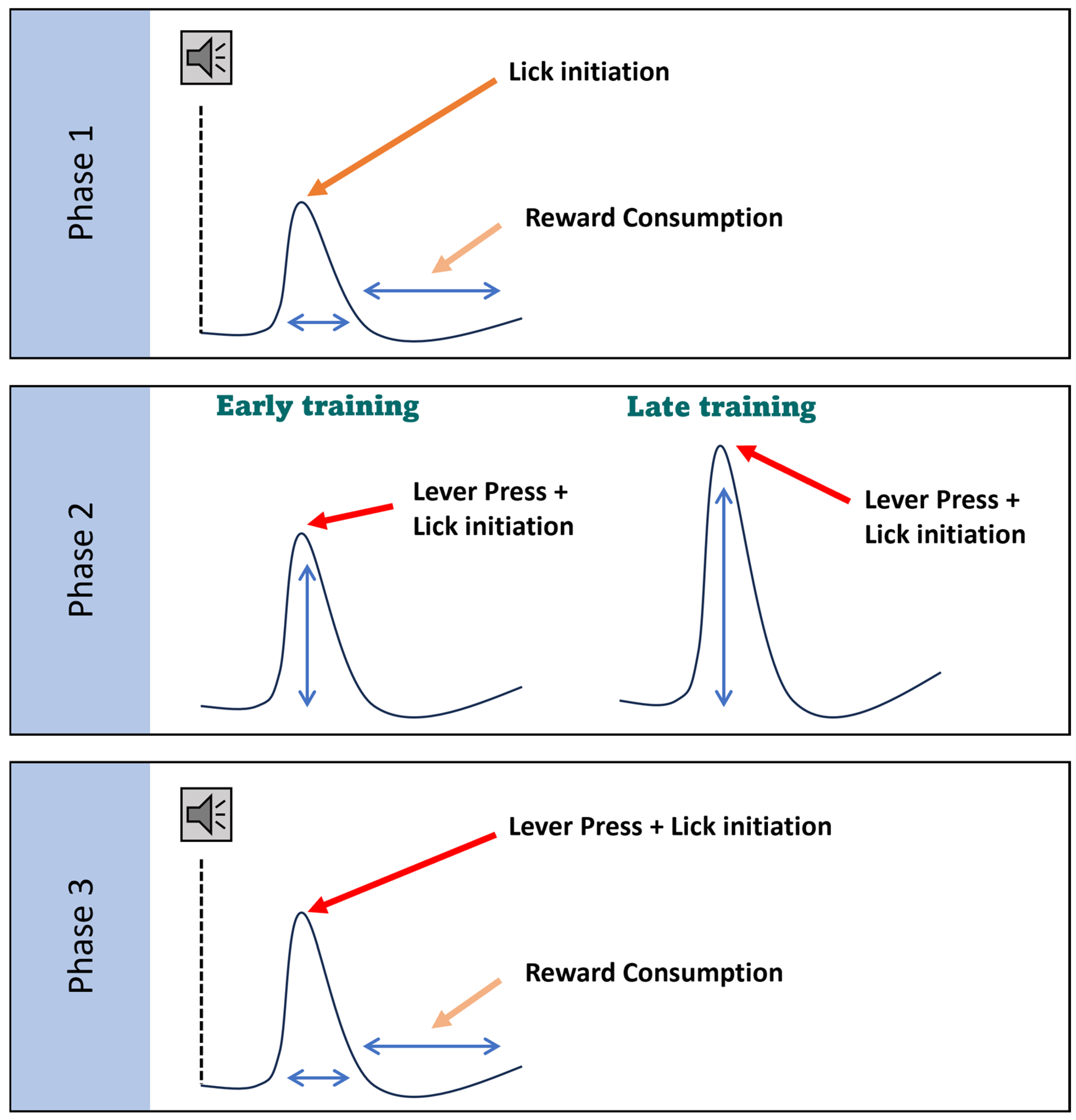 Phase 1

Lick initiation

Reward Consumption

Phase 2

Early training

Lever Press + Lick initiation

Late training

Lever Press + Lick initiation

Phase 3

Lever Press + Lick initiation

Reward Consumption